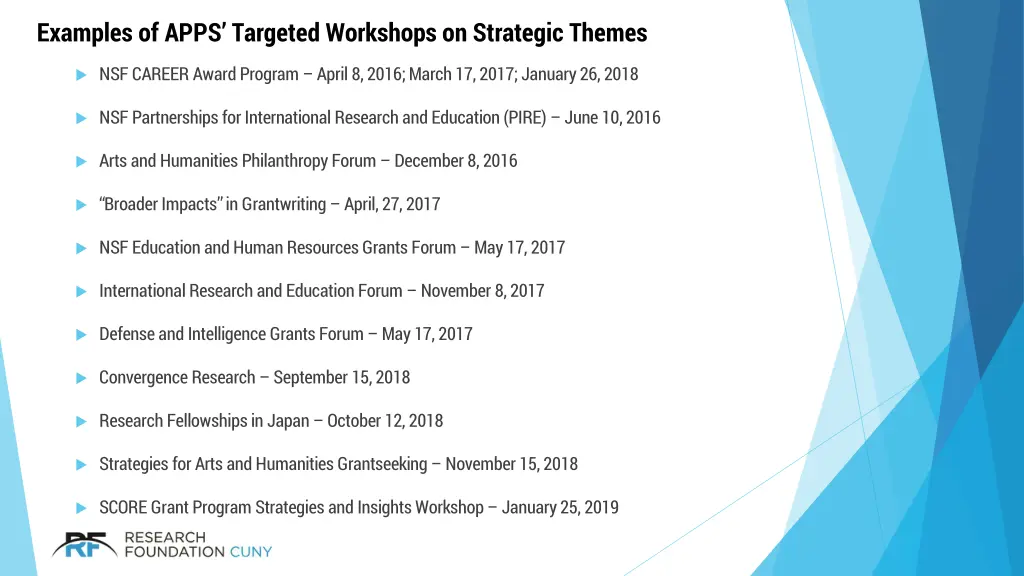 Examples of APPS' Targeted Workshops on Strategic Themes

NSF CAREER Award Program – April 8, 2016; March 17, 2017; January 26, 2018

NSF Partnerships for International Research and Education (PIRE) – June 10, 2016

Arts and Humanities Philanthropy Forum – December 8, 2016

"Broader Impacts" in Grantwriting – April, 27, 2017

NSF Education and Human Resources Grants Forum – May 17, 2017

International Research and Education Forum – November 8, 2017

Defense and Intelligence Grants Forum – May 17, 2017

Convergence Research – September 15, 2018

Research Fellowships in Japan – October 12, 2018

Strategies for Arts and Humanities Grantseeking – November 15, 2018

SCORE Grant Program Strategies and Insights Workshop – January 25, 2019

RF RESEARCH FOUNDATION CUNY